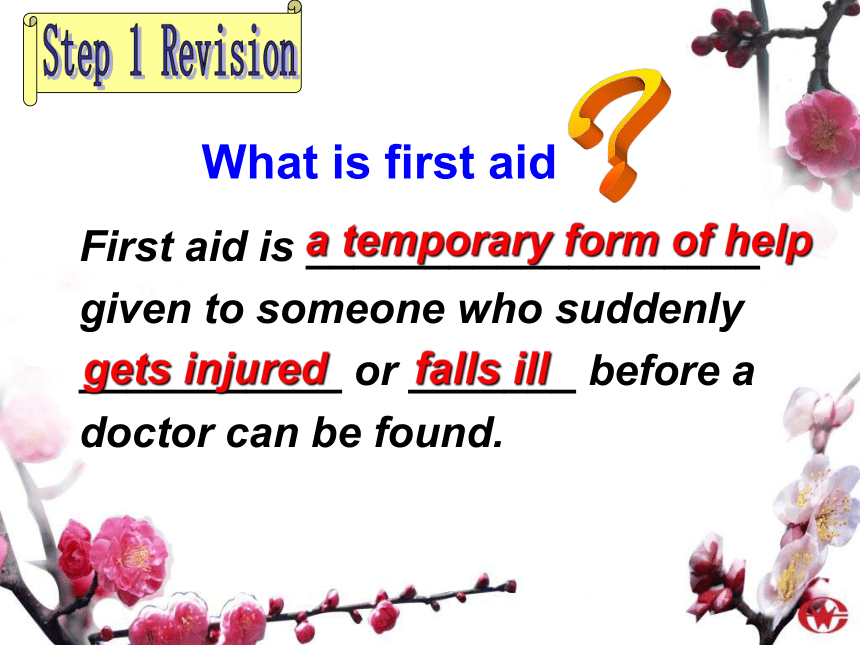 Step 1 Revision

What is first aid ?

First aid is a temporary form of help given to someone who suddenly gets injured or falls ill before a doctor can be found.